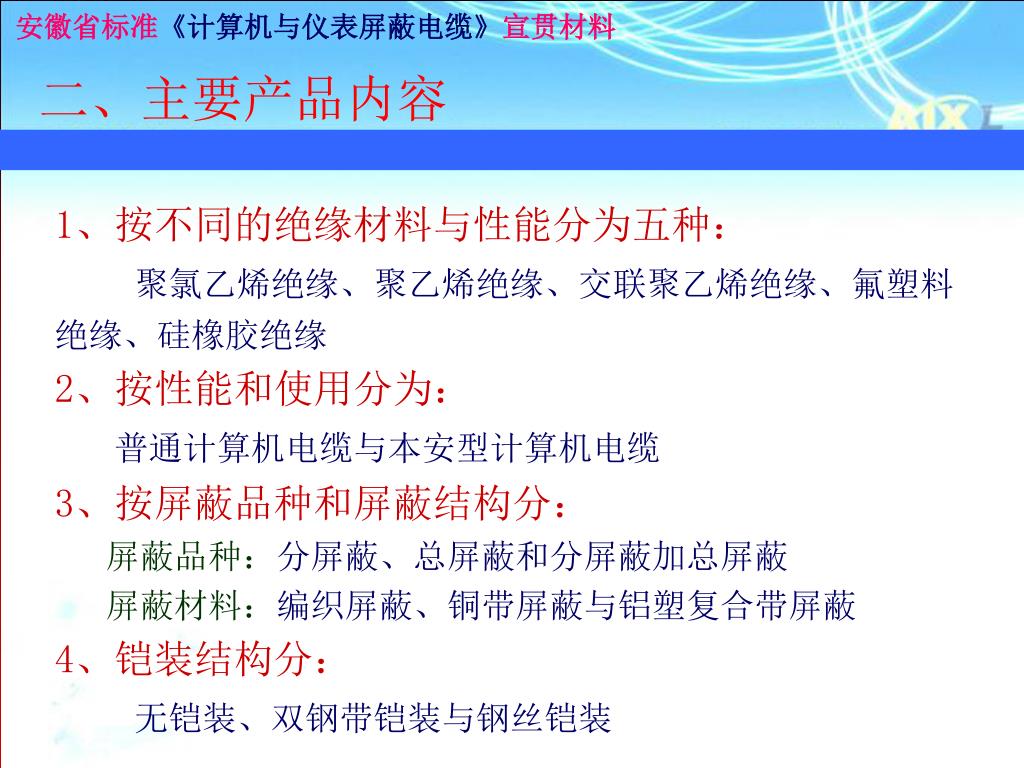 安徽省标准《计算机与仪表屏蔽电缆》宣贯材料

二、主要产品内容

1、按不同的绝缘材料与性能分为五种：

聚氯乙烯绝缘、聚乙烯绝缘、交联聚乙烯绝缘、氟塑料绝缘、硅橡胶绝缘

2、按性能和使用分为：

普通计算机电缆与本安型计算机电缆

3、按屏蔽品种和屏蔽结构分：

屏蔽品种：分屏蔽、总屏蔽和分屏蔽加总屏蔽

屏蔽材料：编织屏蔽、铜带屏蔽与铝塑复合带屏蔽

4、铠装结构分：

无铠装、双钢带铠装与钢丝铠装